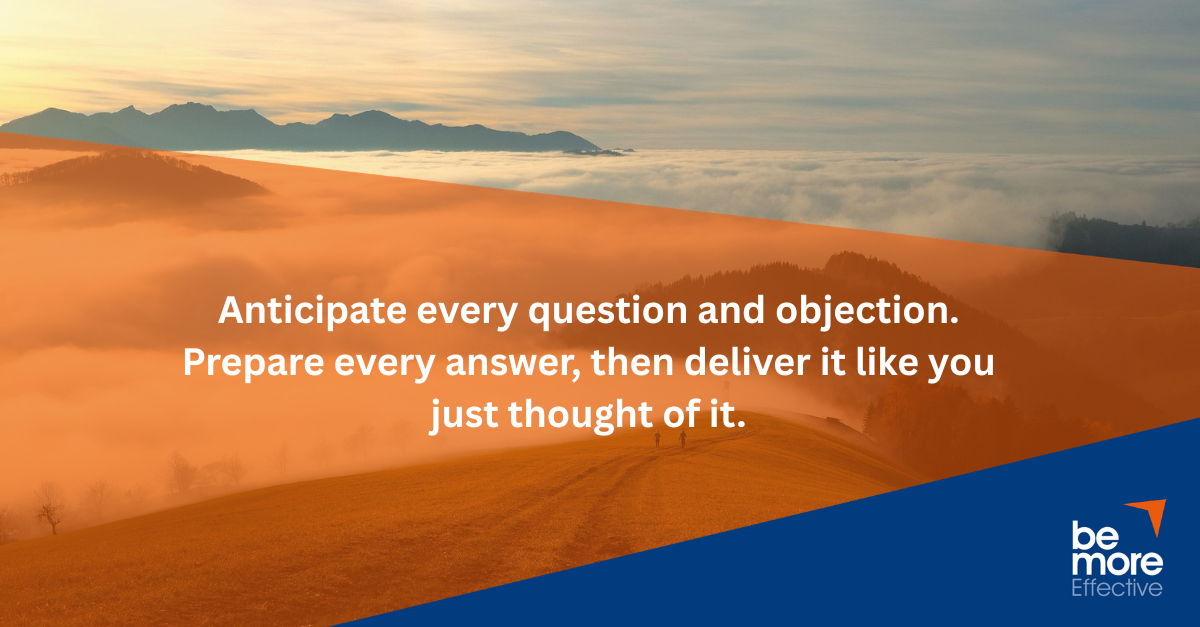 Anticipate every question and objection. Prepare every answer, then deliver it like you just thought of it.

be more Effective